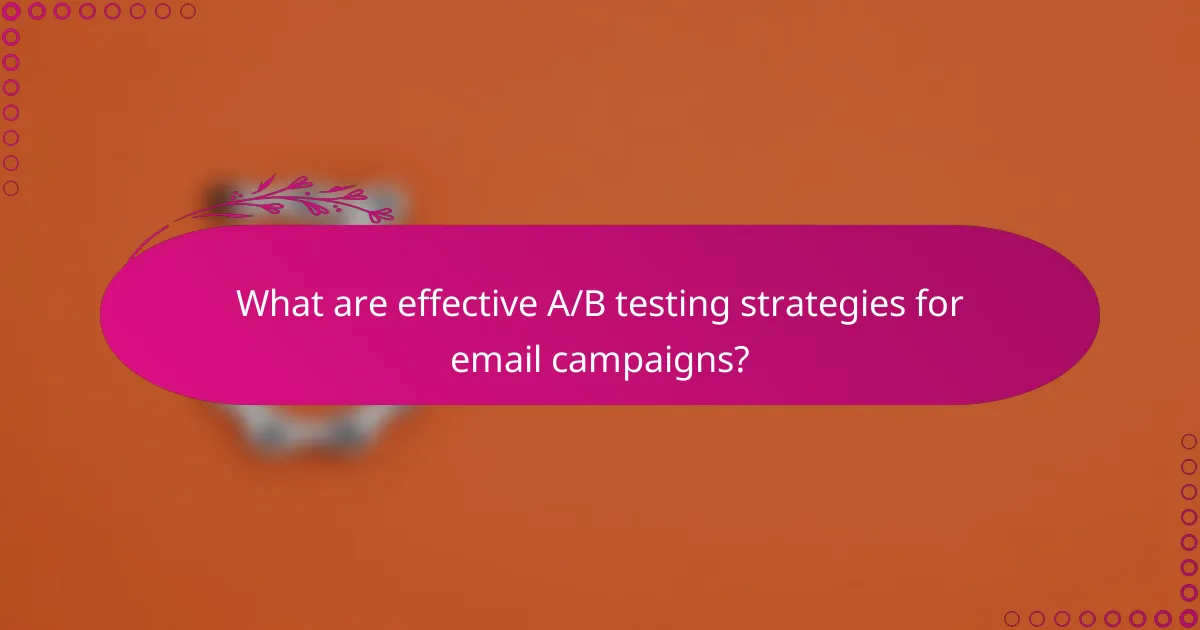 What are effective A/B testing strategies for email campaigns?